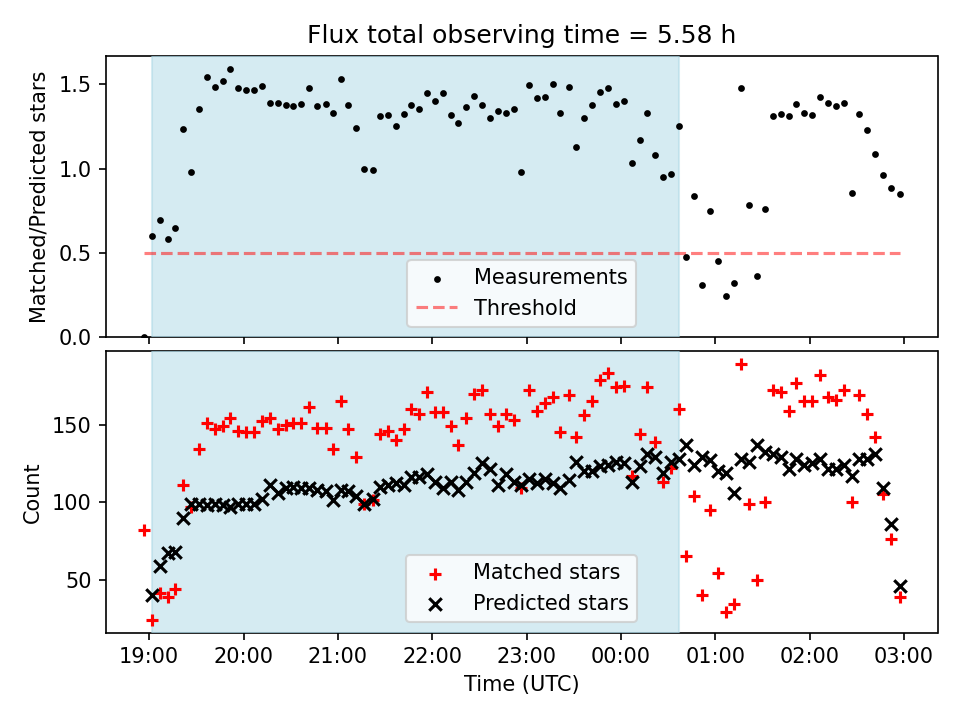 Flux total observing time = 5.58 h

Matched/Predicted stars

1.5
1.0
0.5
0.0

Measurements
Threshold

Count

150
100
50

Matched stars
Predicted stars

19:00 20:00 21:00 22:00 23:00 00:00 01:00 02:00 03:00

Time (UTC)